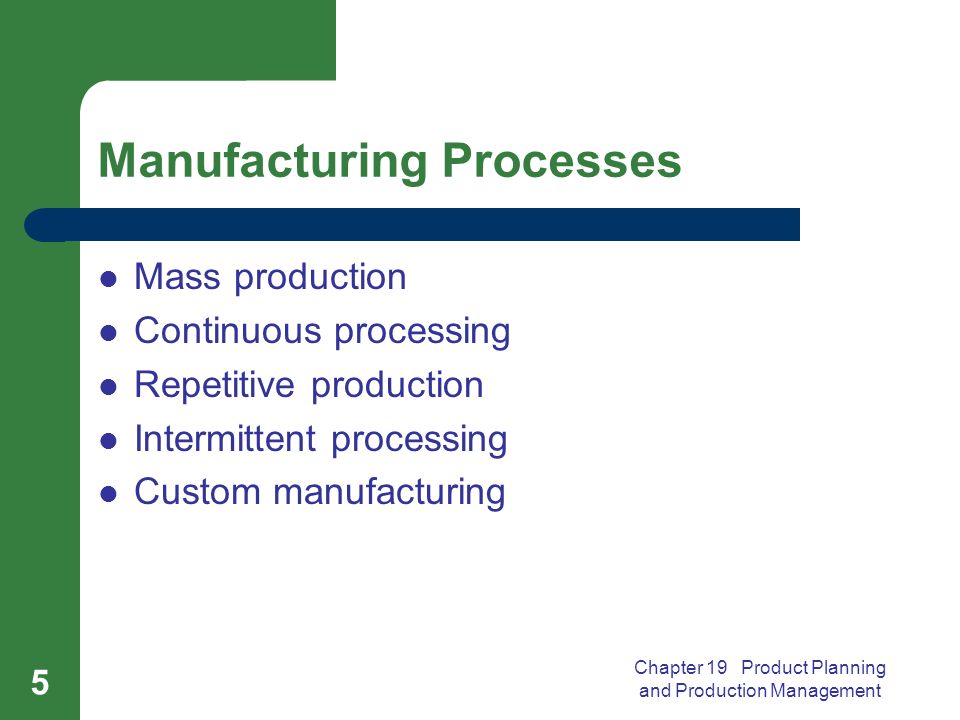 Manufacturing Processes

- Mass production
- Continuous processing
- Repetitive production
- Intermittent processing
- Custom manufacturing

5

Chapter 19 Product Planning and Production Management